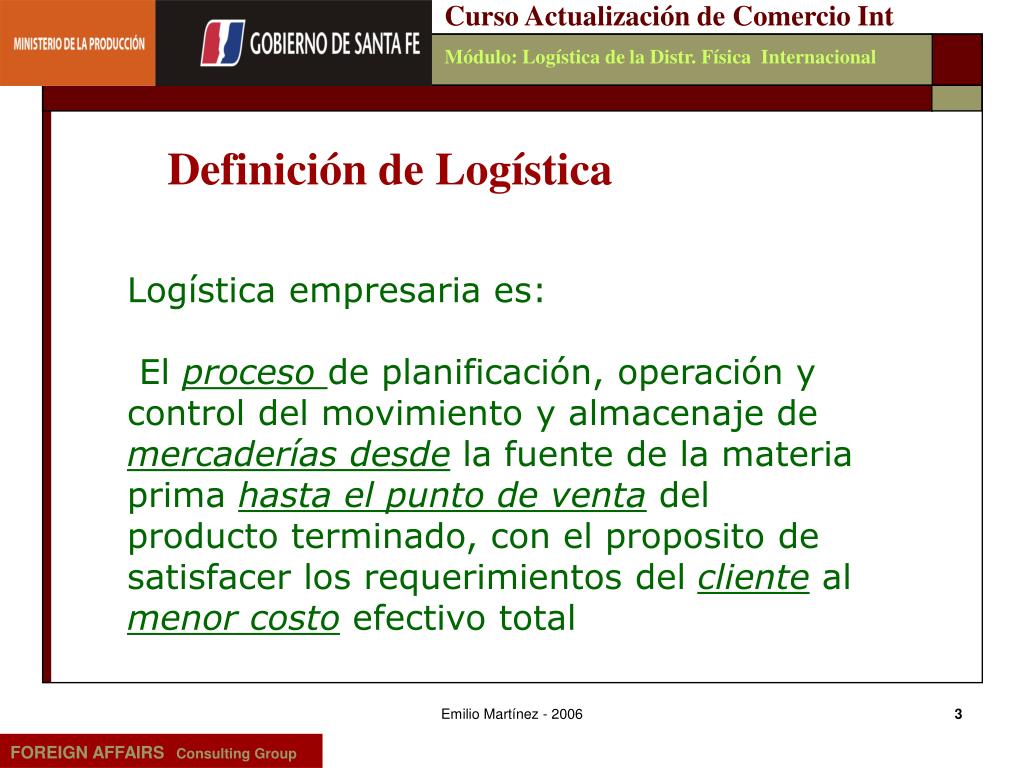 MINISTERIO DE LA PRODUCCIÓN

GOBIERNO DE SANTA FE

Curso Actualización de Comercio Int

Módulo: Logística de la Distr. Física Internacional

Definición de Logística

Logística empresaria es:

El proceso de planificación, operación y control del movimiento y almacenaje de mercaderías desde la fuente de la materia prima hasta el punto de venta del producto terminado, con el proposito de satisfacer los requerimientos del cliente al menor costo efectivo total

Emilio Martínez - 2006

3

FOREIGN AFFAIRS Consulting Group